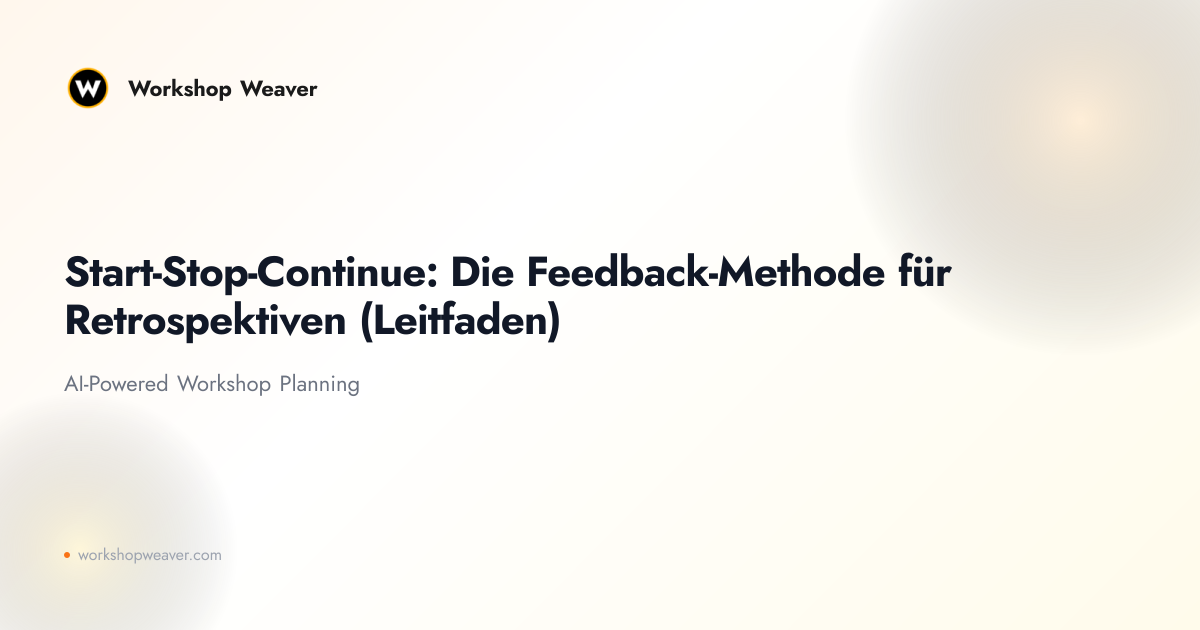 W Workshop Weaver

Start-Stop-Continue: Die Feedback-Methode für Retrospektiven (Leitfaden)

AI-Powered Workshop Planning

workshopweaver.com